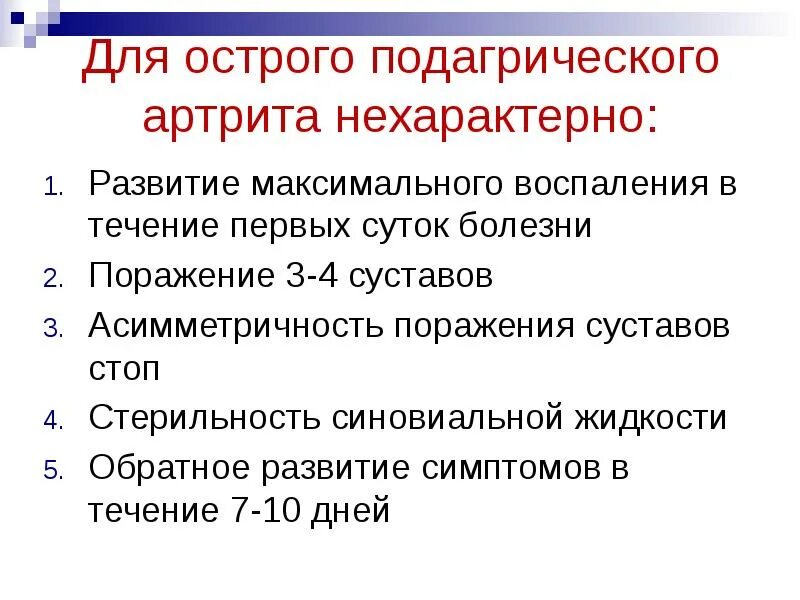 Для острого подагрического артрита нехарактерно:

1. Развитие максимального воспаления в течение первых суток болезни
2. Поражение 3-4 суставов
3. Асимметричность поражения суставов стоп
4. Стерильность синовиальной жидкости
5. Обратное развитие симптомов в течение 7-10 дней